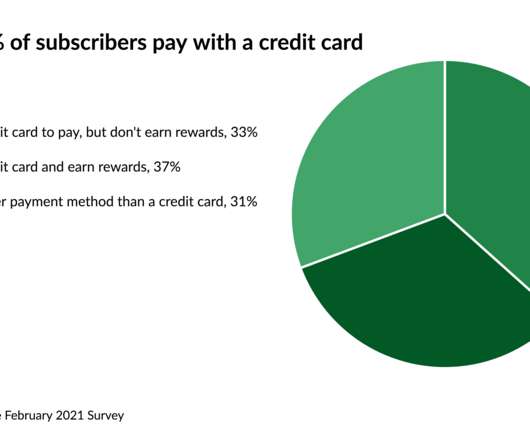 % of subscribers pay with a credit card

it card to pay, but don't earn rewards, 33%

it card and earn rewards, 37%

er payment method than a credit card, 31%

e February 2021 Survey